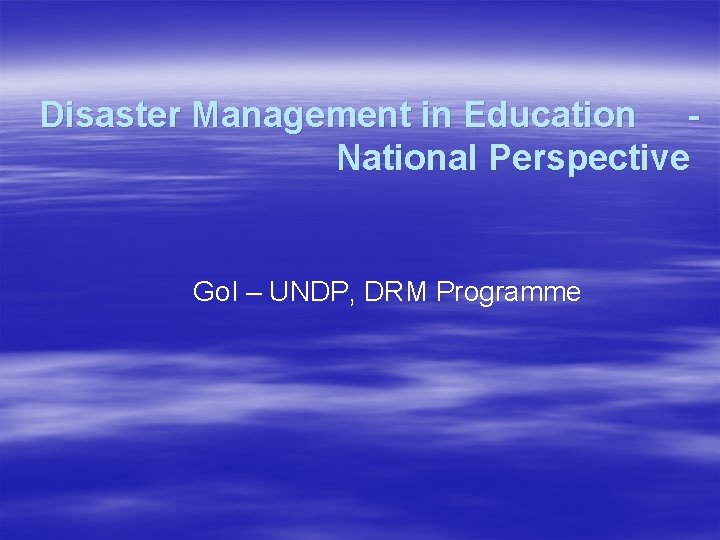 Disaster Management in Education - National Perspective

GoI – UNDP, DRM Programme